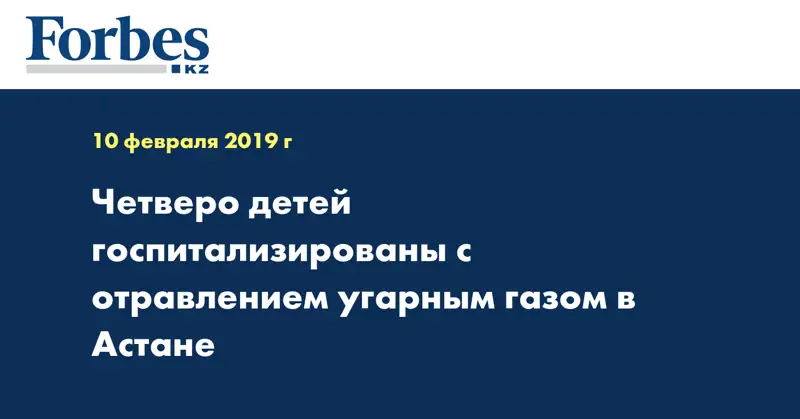 Forbes
KZ

10 февраля 2019 г

Четверо детей госпитализированы с отравлением угарным газом в Астане